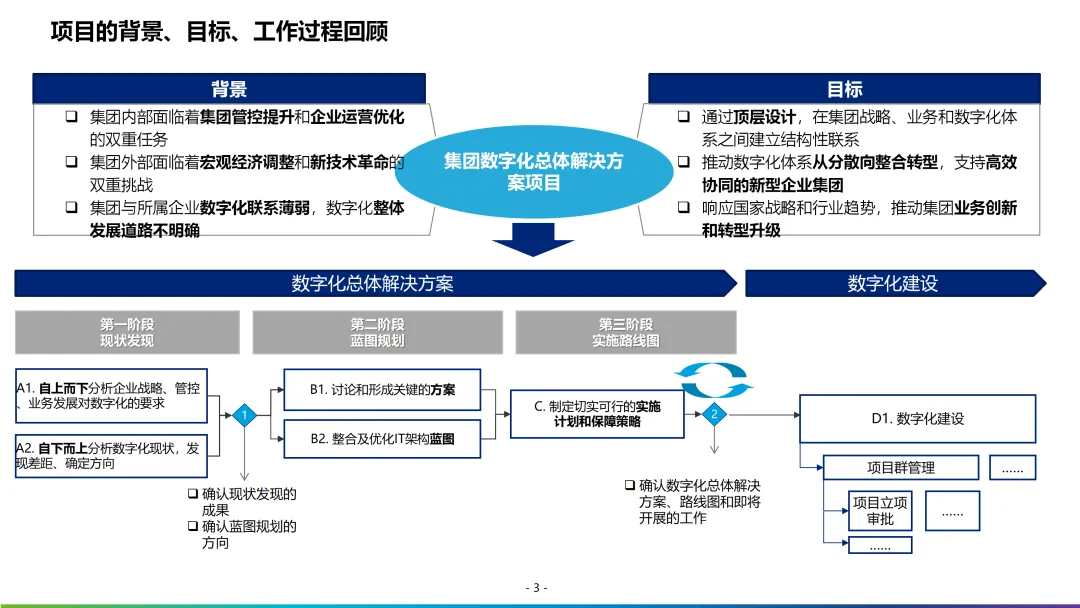 项目的背景、目标、工作过程回顾

背景

❑ 集团内部面临着集团管控提升和企业运营优化的双重任务
❑ 集团外部面临着宏观经济调整和新技术革命的双重挑战
❑ 集团与所属企业数字化联系薄弱，数字化整体发展道路不明确

集团数字化总体解决方案项目

目标

❑ 通过顶层设计，在集团战略、业务和数字化体系之间建立结构性联系
❑ 推动数字化体系从分散向整合转型，支持高效协同的新型企业集团
❑ 响应国家战略和行业趋势，推动集团业务创新和转型升级

数字化总体解决方案

数字化建设

第一阶段
现状发现

第二阶段
蓝图规划

第三阶段
实施路线图

A1. 自上而下分析企业战略、管控、业务发展对数字化的要求

A2. 自下而上分析数字化现状，发现差距、确定方向

1

B1. 讨论和形成关键的方案

B2. 整合及优化IT架构蓝图

C. 制定切实可行的实施计划和保障策略

2

D1. 数字化建设

项目群管理

......

项目立项审批

......

......

❑ 确认现状发现的成果
❑ 确认蓝图规划的方向

❑ 确认数字化总体解决方案、路线图和即将开展的工作

- 3 -